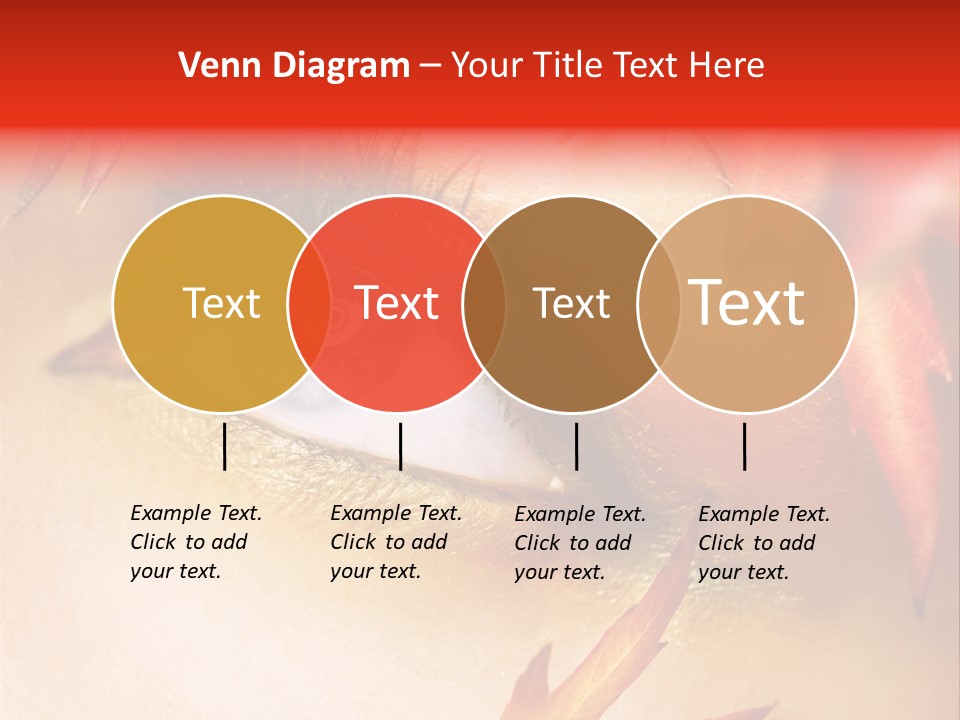 Venn Diagram – Your Title Text Here

Text

Text

Text

Text

Example Text. Click to add your text.

Example Text. Click to add your text.

Example Text. Click to add your text.

Example Text. Click to add your text.